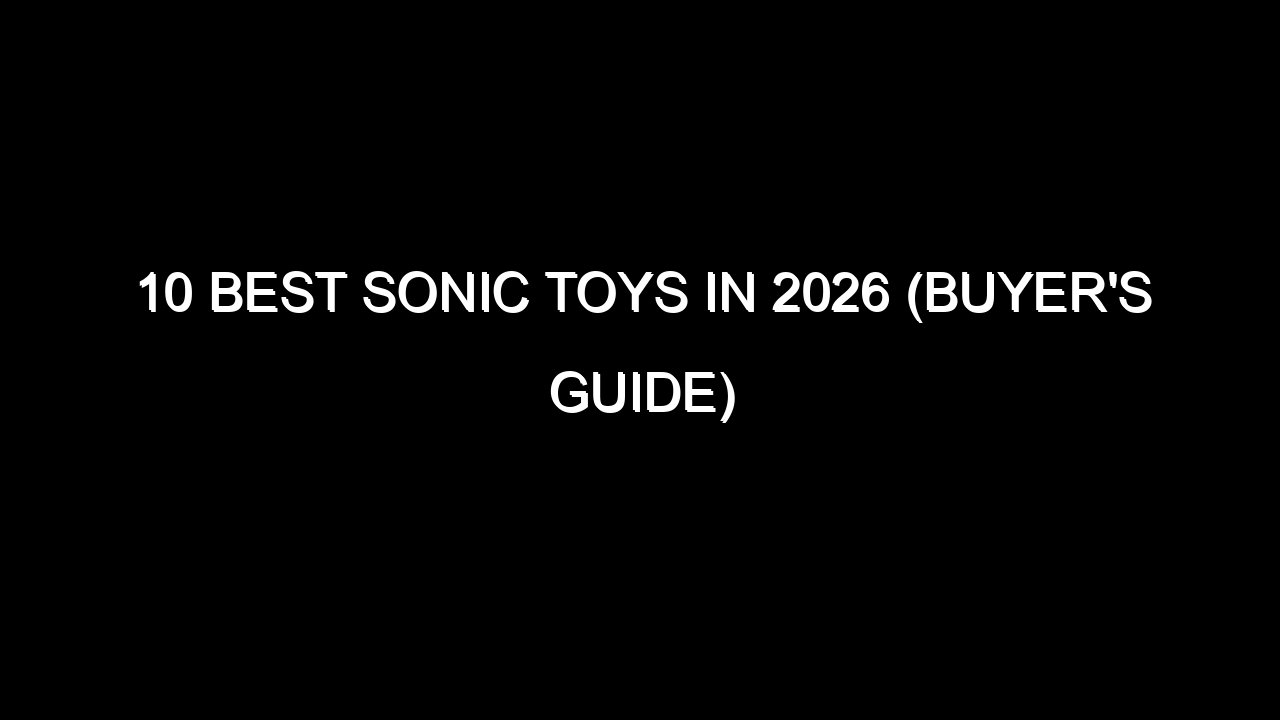 10 BEST SONIC TOYS IN 2026 (BUYER'S GUIDE)